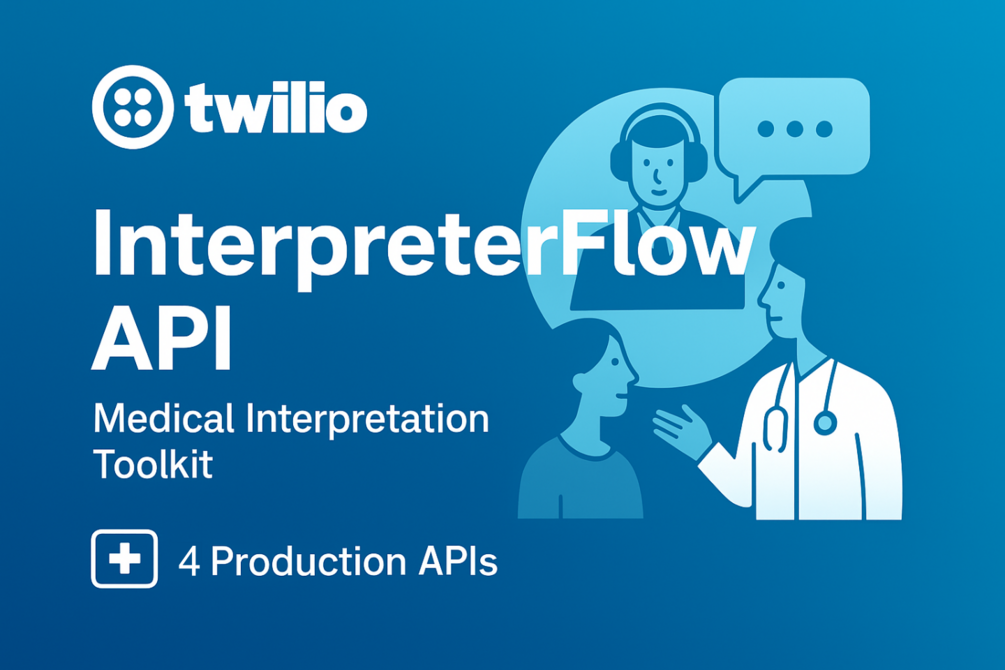 twilio

InterpreterFlow API

Medical Interpretation Toolkit

4 Production APIs